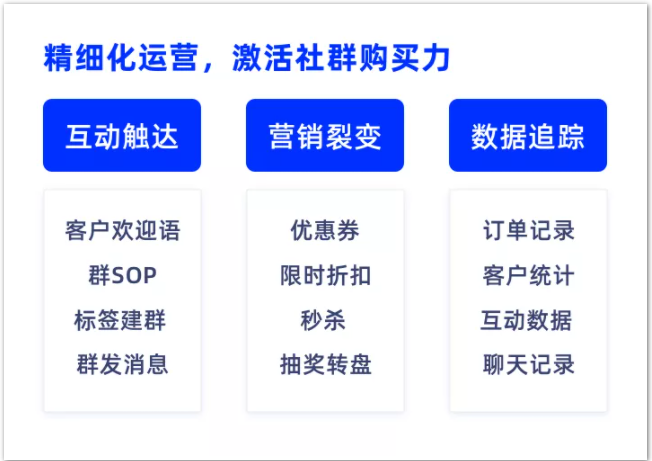 精细化运营，激活社群购买力

互动触达

客户欢迎语
群SOP
标签建群
群发消息

营销裂变

优惠券
限时折扣
秒杀
抽奖转盘

数据追踪

订单记录
客户统计
互动数据
聊天记录